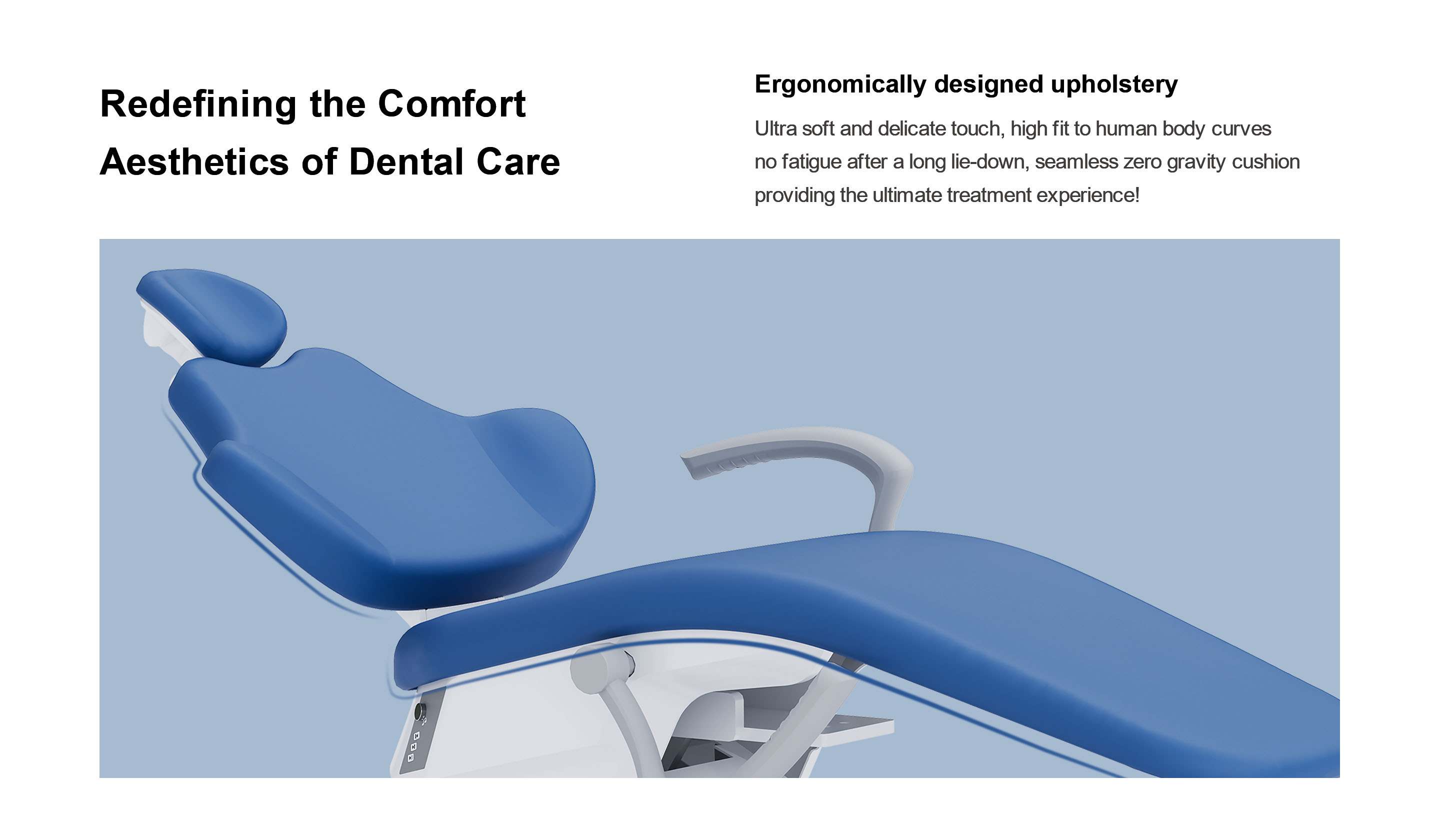 Redefining the Comfort Aesthetics of Dental Care

Ergonomically designed upholstery

Ultra soft and delicate touch, high fit to human body curves no fatigue after a long lie-down, seamless zero gravity cushion providing the ultimate treatment experience!